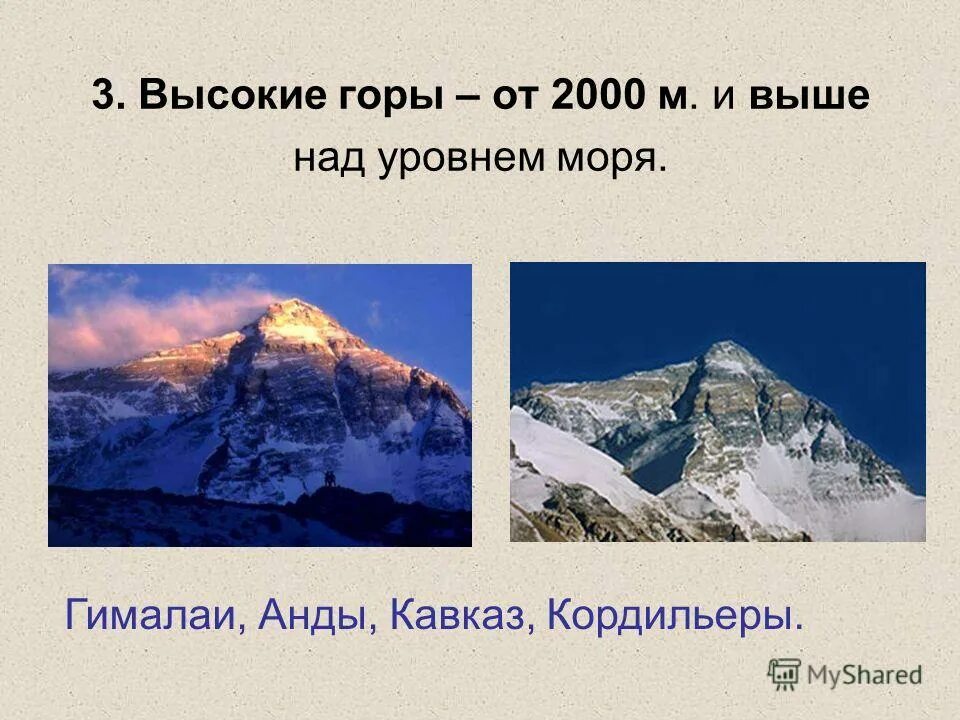 3. Высокие горы – от 2000 м. и выше над уровнем моря.

Гималаи, Анды, Кавказ, Кордильеры.

MyShared